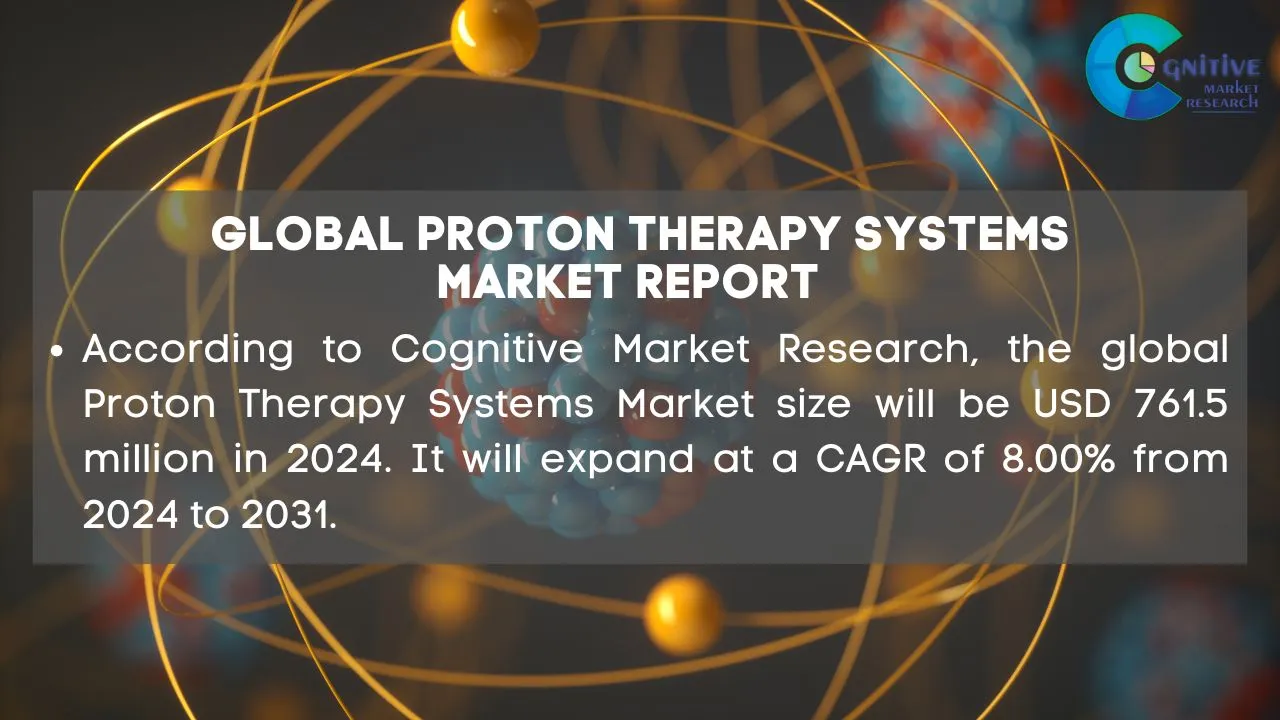 COGNITIVE MARKET RESEARCH

GLOBAL PROTON THERAPY SYSTEMS MARKET REPORT

• According to Cognitive Market Research, the global Proton Therapy Systems Market size will be USD 761.5 million in 2024. It will expand at a CAGR of 8.00% from 2024 to 2031.